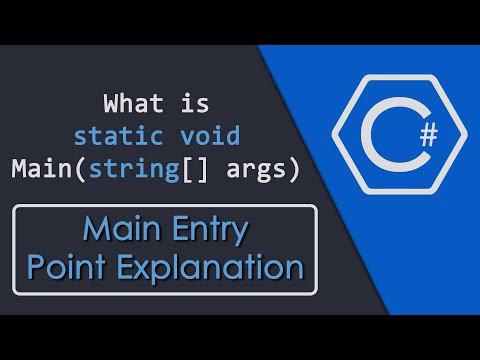 What is
static void
Main(string[] args)

Main Entry
Point Explanation

C#